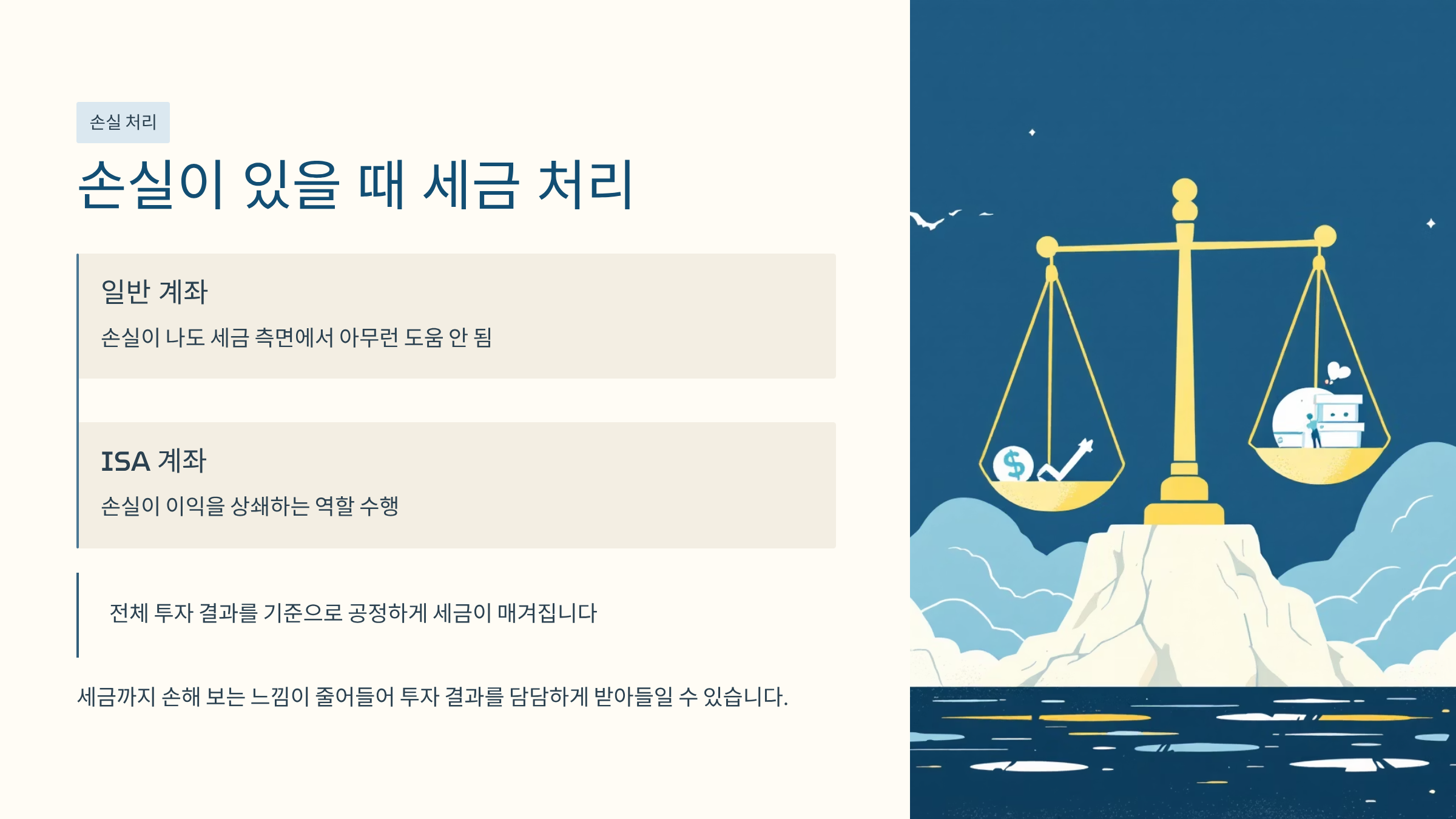 손실 처리

손실이 있을 때 세금 처리

일반 계좌

손실이 나도 세금 측면에서 아무런 도움 안 됨

ISA 계좌

손실이 이익을 상쇄하는 역할 수행

전체 투자 결과를 기준으로 공정하게 세금이 매겨집니다

세금까지 손해 보는 느낌이 줄어들어 투자 결과를 담담하게 받아들일 수 있습니다.

$